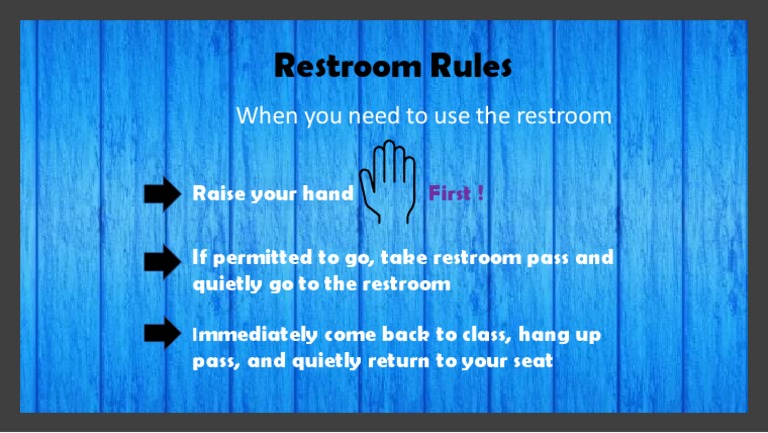 Restroom Rules

When you need to use the restroom

Raise your hand First !

If permitted to go, take restroom pass and quietly go to the restroom

Immediately come back to class, hang up pass, and quietly return to your seat